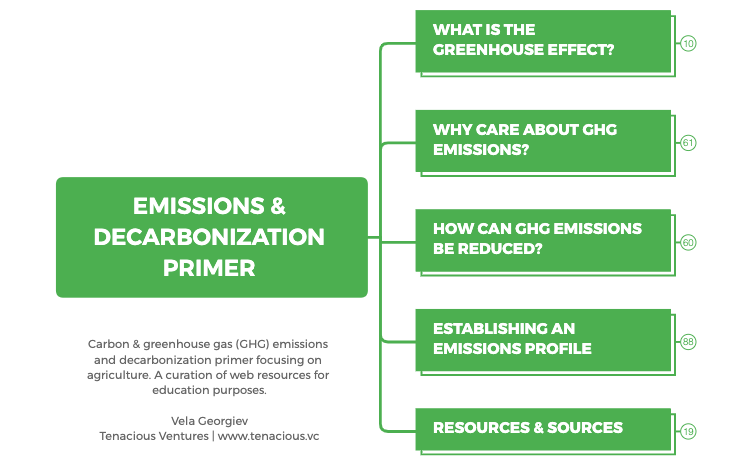 EMISSIONS & DECARBONIZATION PRIMER

Carbon & greenhouse gas (GHG) emissions and decarbonization primer focusing on agriculture. A curation of web resources for education purposes.

Vela Georgiev
Tenacious Ventures | www.tenacious.vc

WHAT IS THE GREENHOUSE EFFECT?
10

WHY CARE ABOUT GHG EMISSIONS?
61

HOW CAN GHG EMISSIONS BE REDUCED?
60

ESTABLISHING AN EMISSIONS PROFILE
88

RESOURCES & SOURCES
19